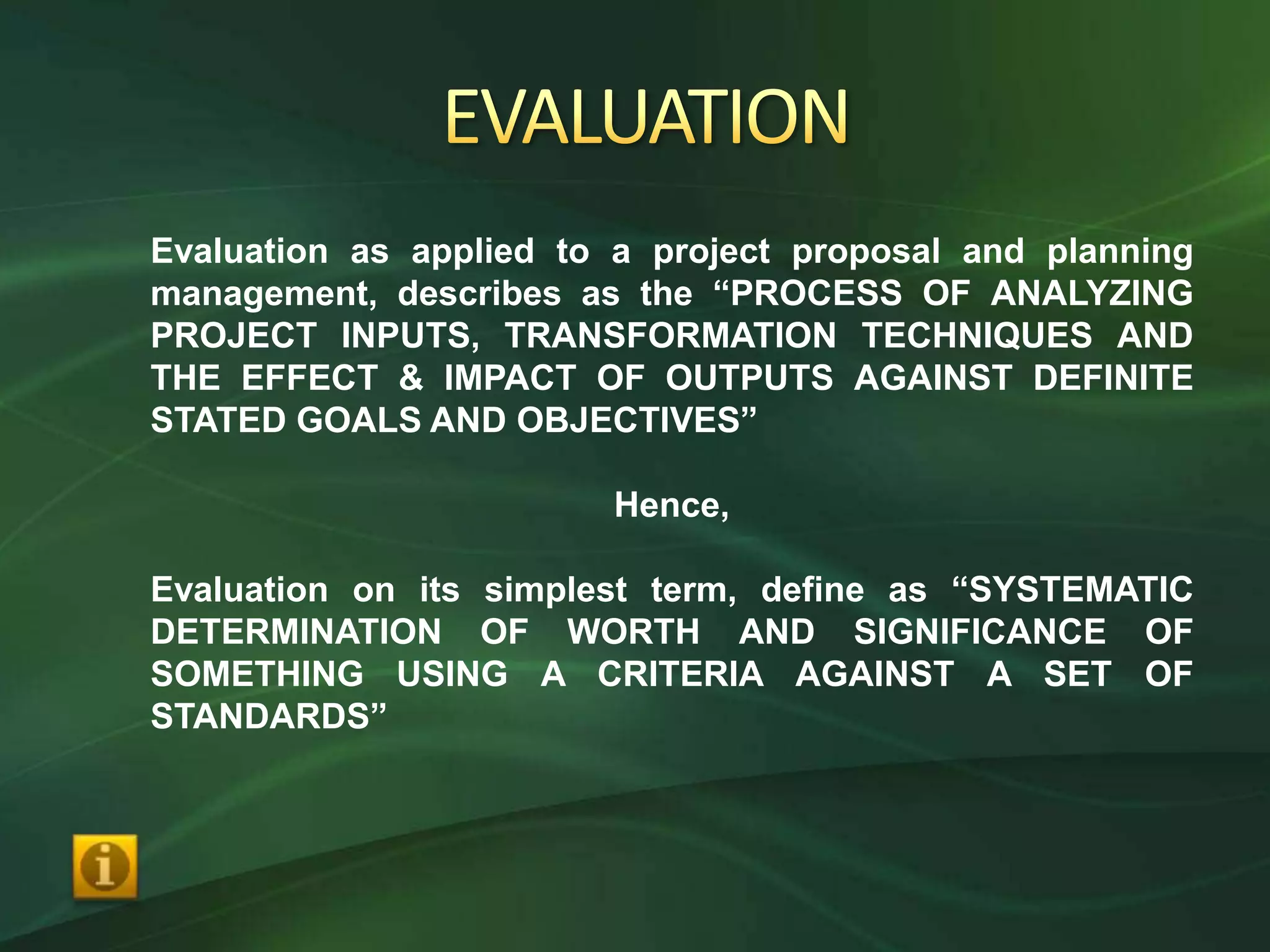 EVALUATION

Evaluation as applied to a project proposal and planning management, describes as the “PROCESS OF ANALYZING PROJECT INPUTS, TRANSFORMATION TECHNIQUES AND THE EFFECT & IMPACT OF OUTPUTS AGAINST DEFINITE STATED GOALS AND OBJECTIVES”

Hence,

Evaluation on its simplest term, define as “SYSTEMATIC DETERMINATION OF WORTH AND SIGNIFICANCE OF SOMETHING USING A CRITERIA AGAINST A SET OF STANDARDS”

i